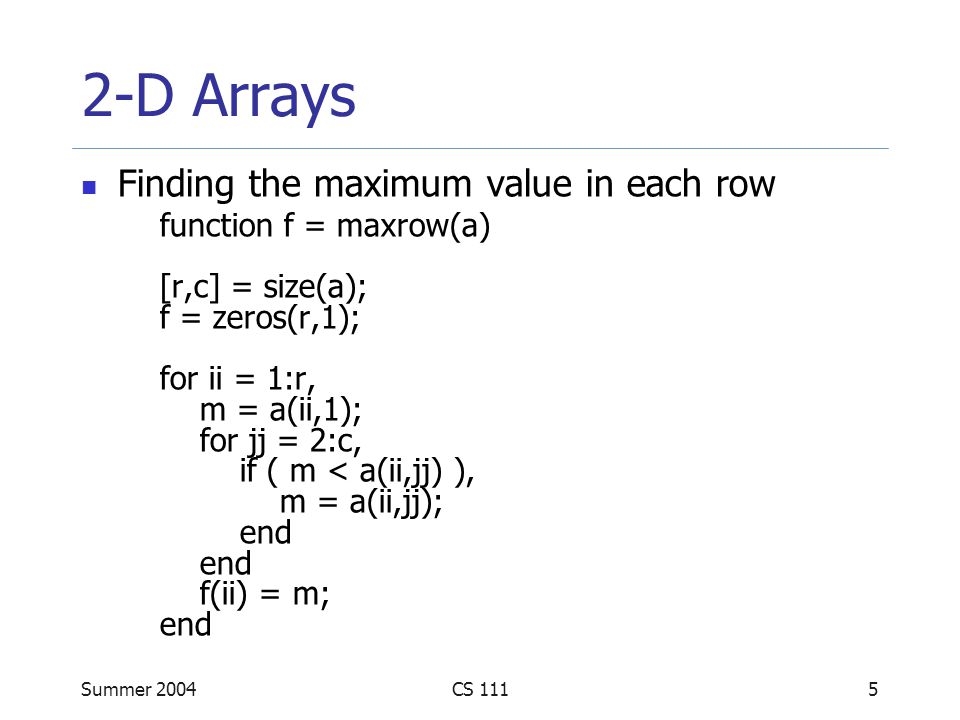 2-D Arrays

Finding the maximum value in each row

function f = maxrow(a)

[r,c] = size(a);
f = zeros(r,1);

for ii = 1:r,
m = a(ii,1);
for jj = 2:c,
if ( m < a(ii,jj) ),
m = a(ii,jj);
end
end
f(ii) = m;
end

Summer 2004

CS 111

5